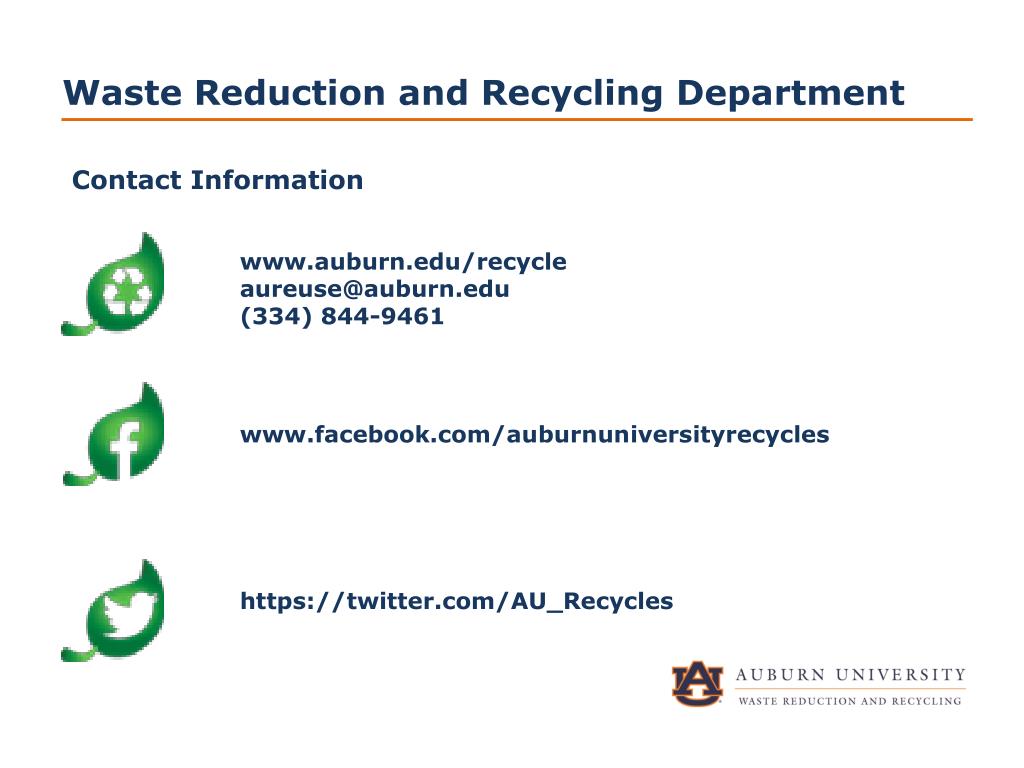 Waste Reduction and Recycling Department

Contact Information

www.auburn.edu/recycle
aureuse@auburn.edu
(334) 844-9461

www.facebook.com/auburnuniversityrecycles

https://twitter.com/AU_Recycles

AU AUBURN UNIVERSITY
WASTE REDUCTION AND RECYCLING